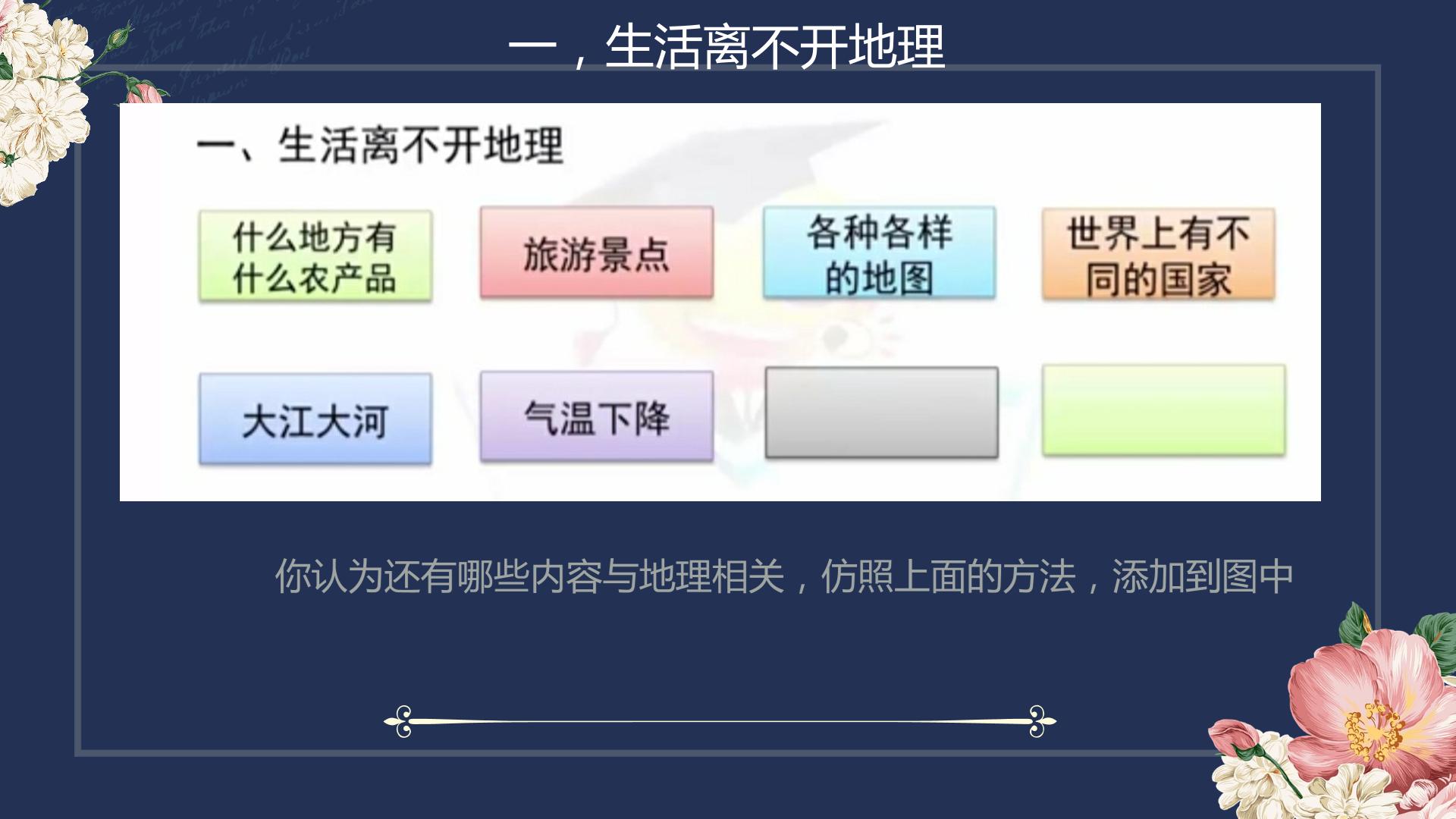 一，生活离不开地理

一、生活离不开地理

什么地方有什么农产品

旅游景点

各种各样的地图

世界上有不同的国家

大江大河

气温下降

你认为还有哪些内容与地理相关，仿照上面的方法，添加到图中